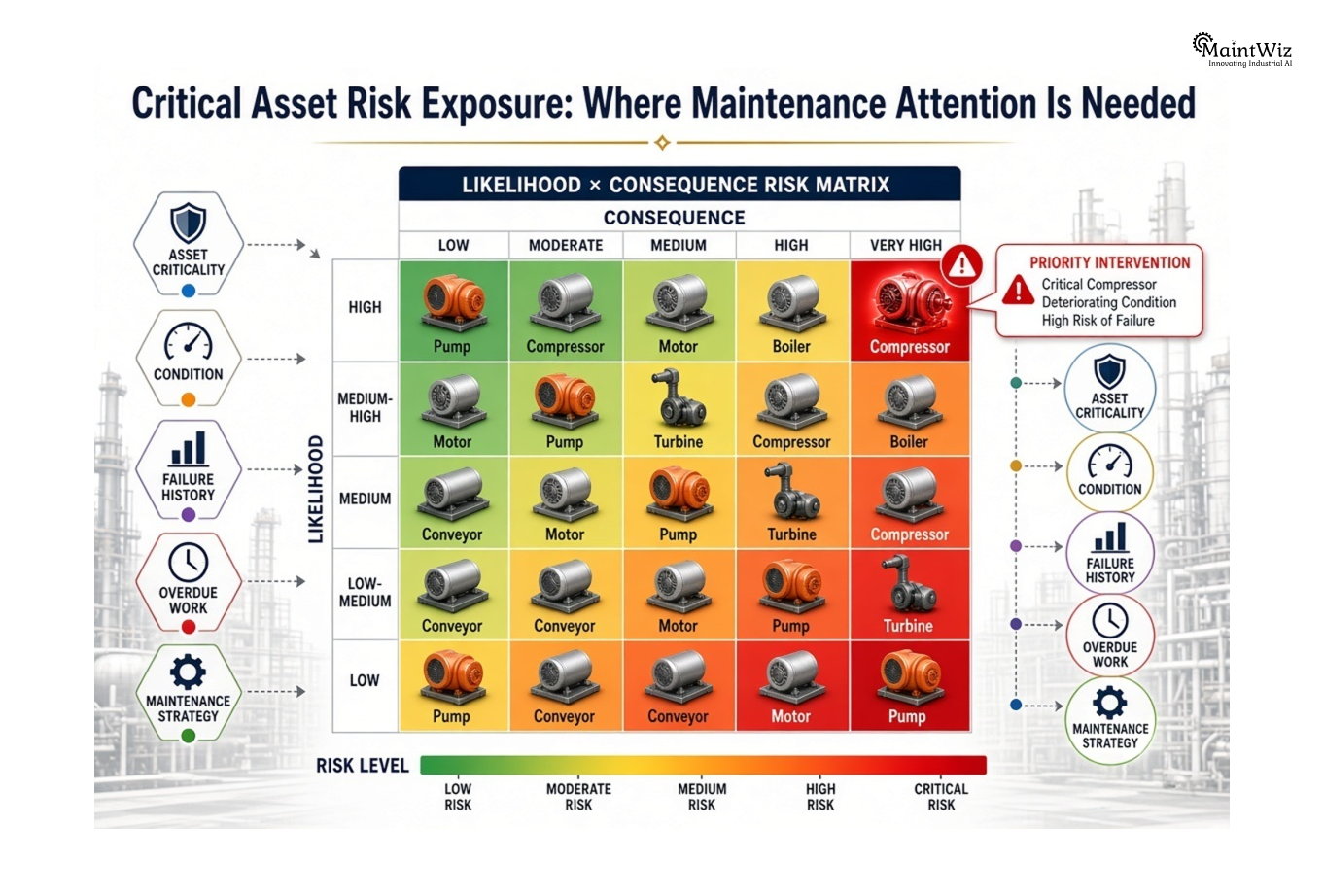 MaintWiz
Innovating Industrial AI

Critical Asset Risk Exposure: Where Maintenance Attention Is Needed

ASSET CRITICALITY

CONDITION

FAILURE HISTORY

OVERDUE WORK

MAINTENANCE STRATEGY

LIKELIHOOD × CONSEQUENCE RISK MATRIX

CONSEQUENCE

LIKELIHOOD

| | LOW | MODERATE | MEDIUM | HIGH | VERY HIGH |
|---|---|---|---|---|---|
| HIGH | Pump | Compressor | Motor | Boiler | Compressor |
| MEDIUM-HIGH | Motor | Pump | Turbine | Compressor | Boiler |
| MEDIUM | Conveyor | Motor | Pump | Turbine | Compressor |
| LOW-MEDIUM | Conveyor | Conveyor | Motor | Pump | Turbine |
| LOW | Pump | Conveyor | Conveyor | Motor | Pump |

PRIORITY INTERVENTION
Critical Compressor
Deteriorating Condition
High Risk of Failure

ASSET CRITICALITY

CONDITION

FAILURE HISTORY

OVERDUE WORK

MAINTENANCE STRATEGY

RISK LEVEL
LOW RISK
MODERATE RISK
MEDIUM RISK
HIGH RISK
CRITICAL RISK